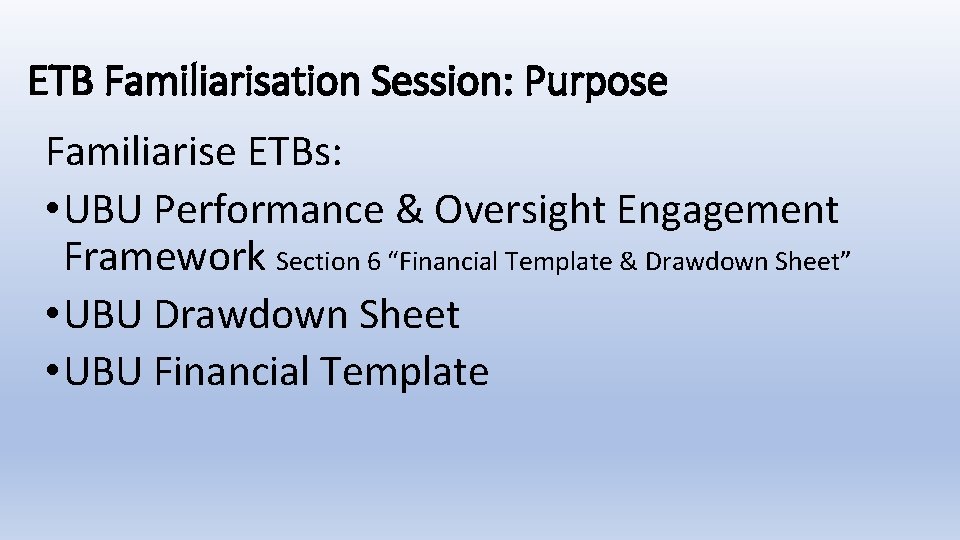 ETB Familiarisation Session: Purpose

Familiarise ETBs:

• UBU Performance & Oversight Engagement Framework Section 6 “Financial Template & Drawdown Sheet”

• UBU Drawdown Sheet

• UBU Financial Template